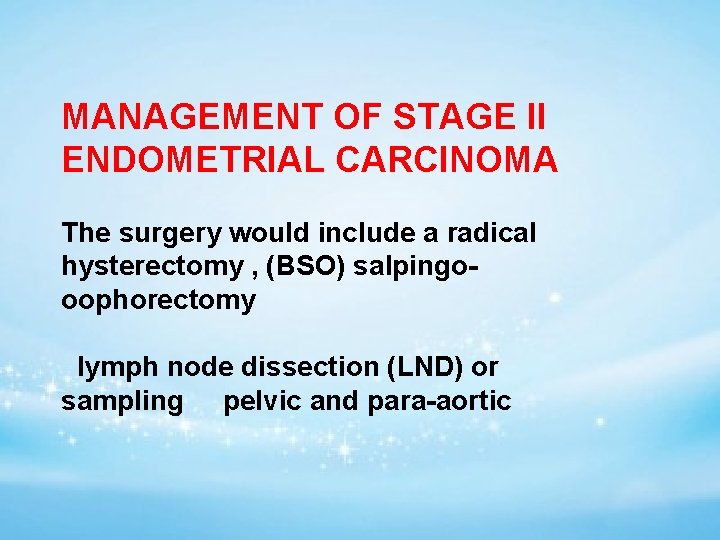 MANAGEMENT OF STAGE II ENDOMETRIAL CARCINOMA

The surgery would include a radical hysterectomy , (BSO) salpingo-oophorectomy

lymph node dissection (LND) or sampling pelvic and para-aortic